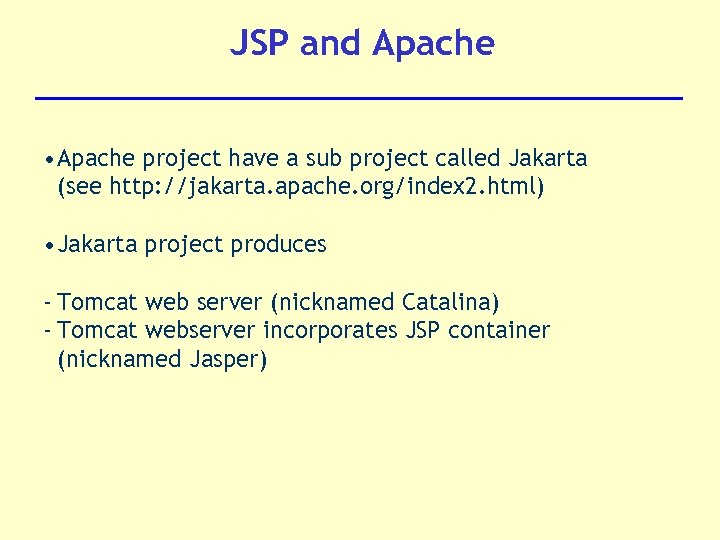 JSP and Apache

• Apache project have a sub project called Jakarta (see http://jakarta.apache.org/index2.html)

• Jakarta project produces

- Tomcat web server (nicknamed Catalina)
- Tomcat webserver incorporates JSP container (nicknamed Jasper)